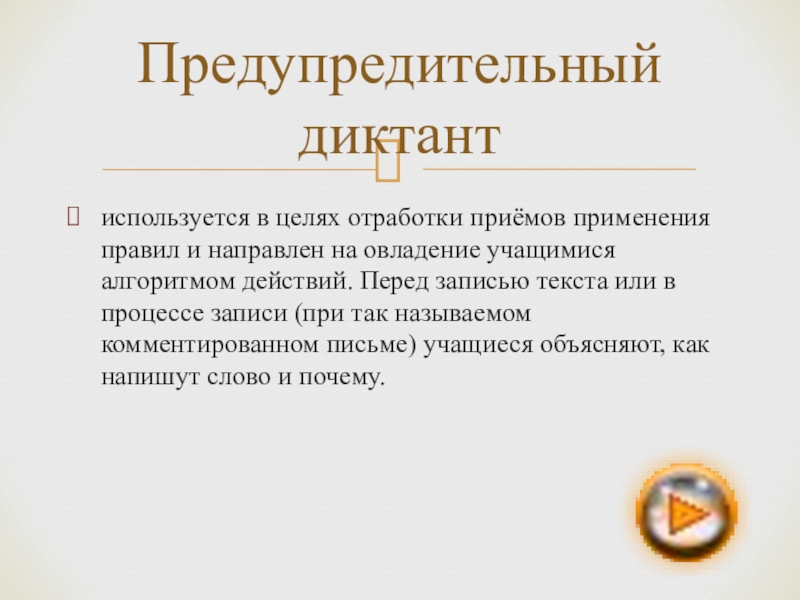 Предупредительный диктант

используется в целях отработки приёмов применения правил и направлен на овладение учащимися алгоритмом действий. Перед записью текста или в процессе записи (при так называемом комментированном письме) учащиеся объясняют, как напишут слово и почему.